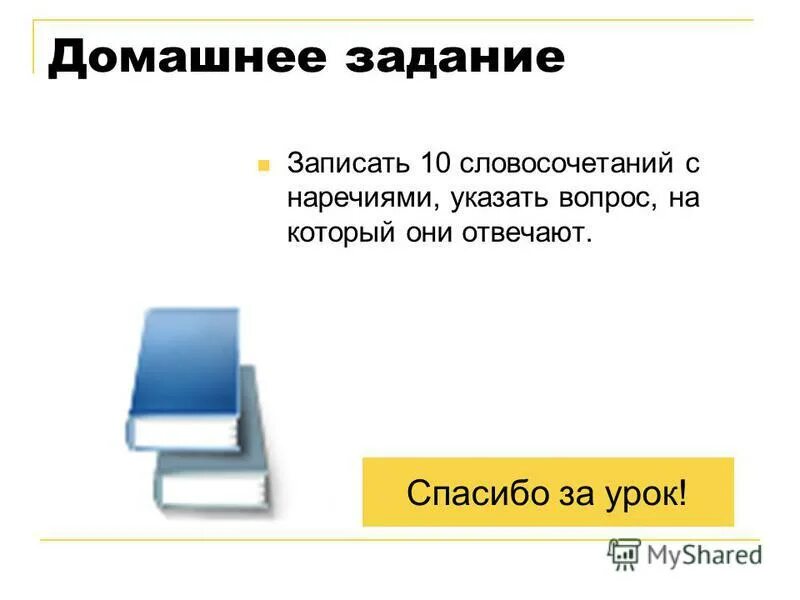 Домашнее задание

Записать 10 словосочетаний с наречиями, указать вопрос, на который они отвечают.

Спасибо за урок!

MyShared